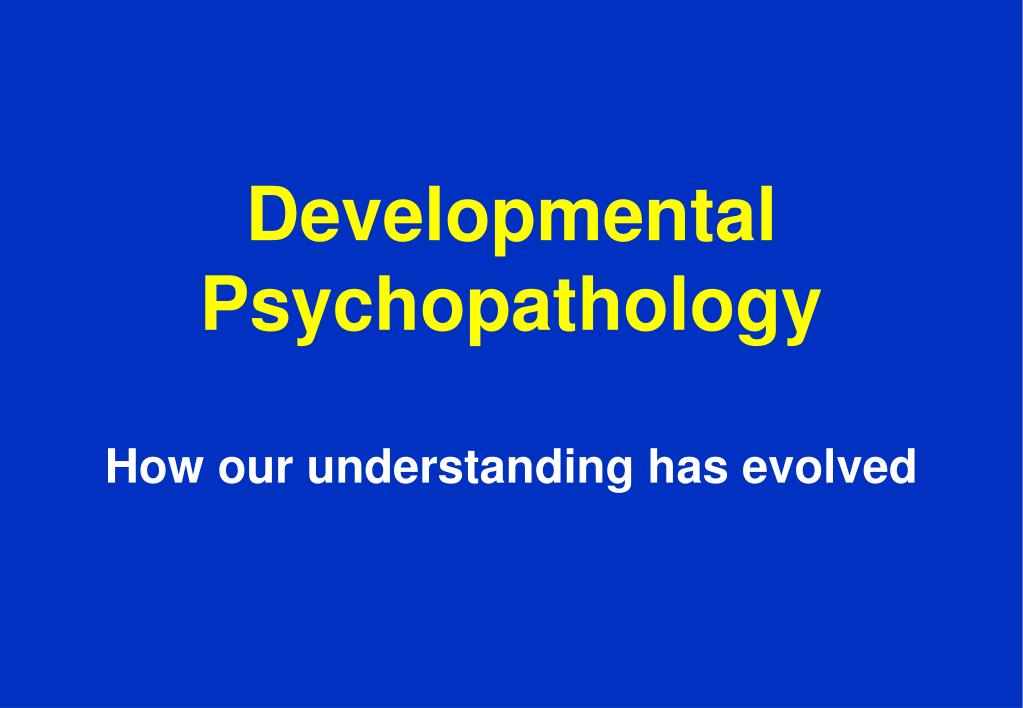 Developmental Psychopathology

How our understanding has evolved